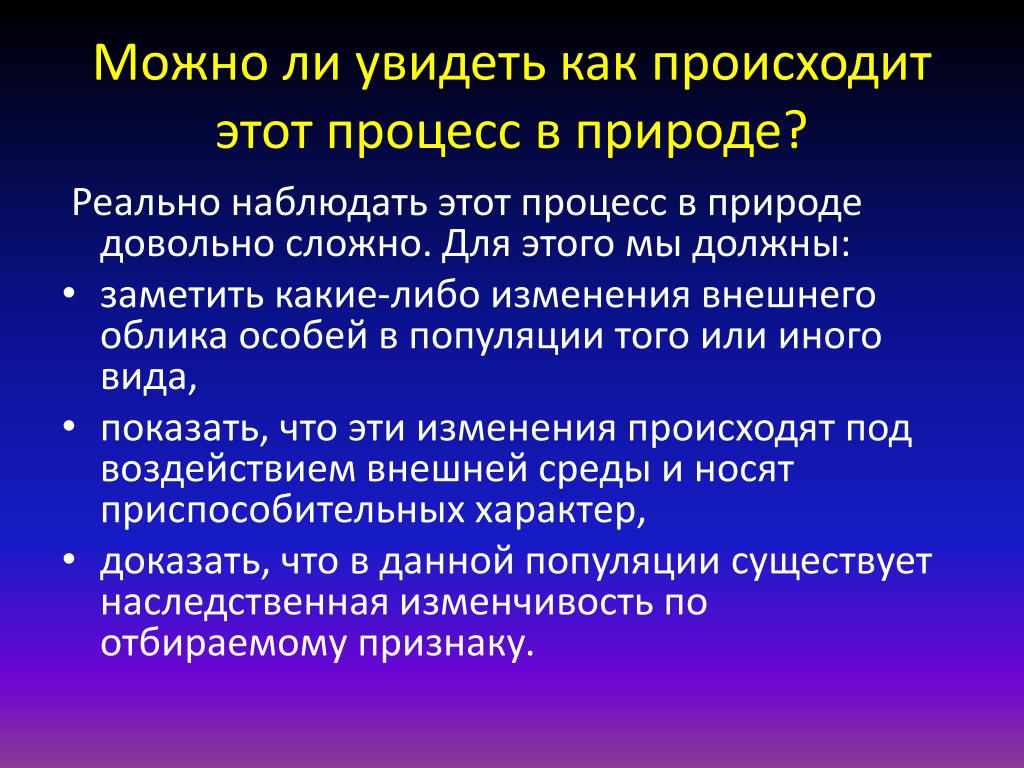 Можно ли увидеть как происходит этот процесс в природе?

Реально наблюдать этот процесс в природе довольно сложно. Для этого мы должны:

• заметить какие-либо изменения внешнего облика особей в популяции того или иного вида,
• показать, что эти изменения происходят под воздействием внешней среды и носят приспособительных характер,
• доказать, что в данной популяции существует наследственная изменчивость по отбираемому признаку.